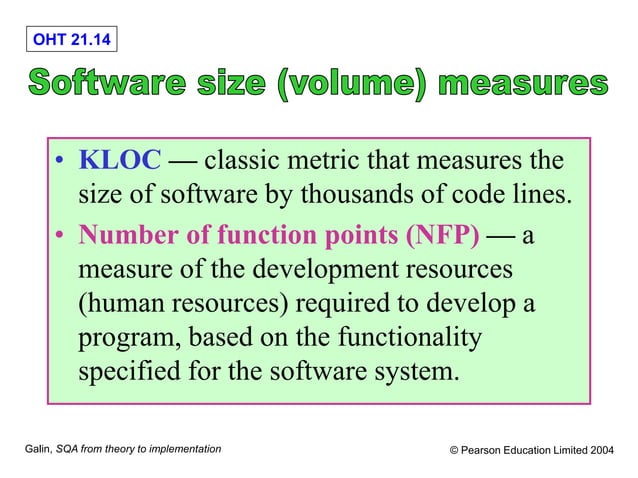 OHT 21.14

Software size (volume) measures

• KLOC — classic metric that measures the size of software by thousands of code lines.
• Number of function points (NFP) — a measure of the development resources (human resources) required to develop a program, based on the functionality specified for the software system.

Galin, SQA from theory to implementation

© Pearson Education Limited 2004